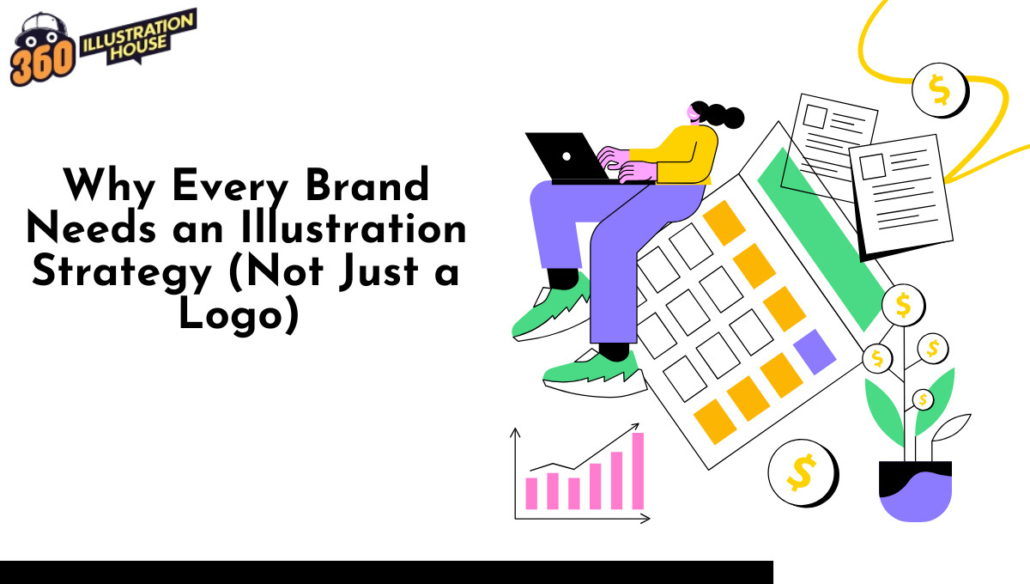 360 ILLUSTRATION HOUSE

Why Every Brand Needs an Illustration Strategy (Not Just a Logo)

$

$

$

$

$

$